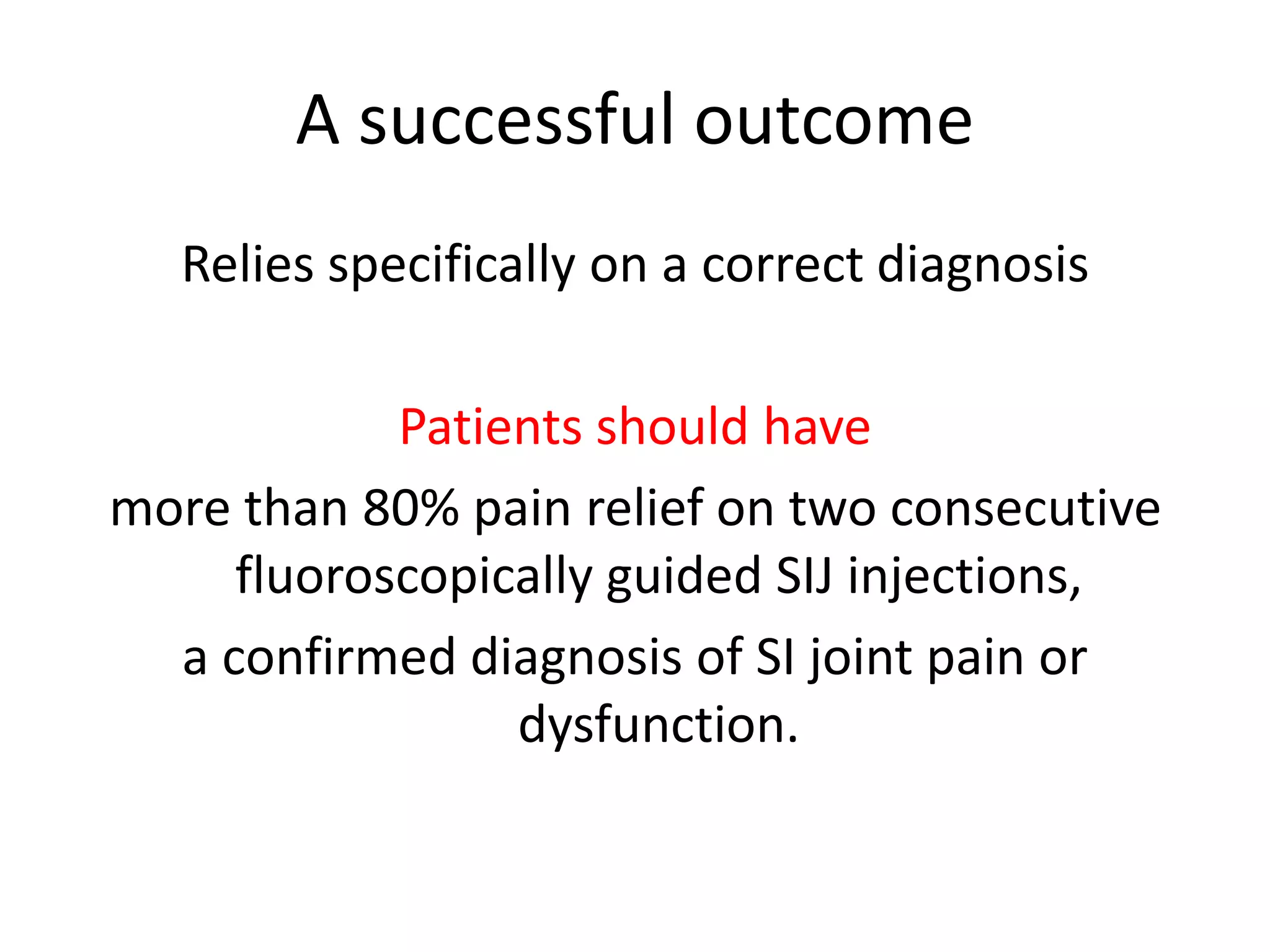 A successful outcome

Relies specifically on a correct diagnosis

Patients should have

more than 80% pain relief on two consecutive fluoroscopically guided SIJ injections,

a confirmed diagnosis of SI joint pain or dysfunction.